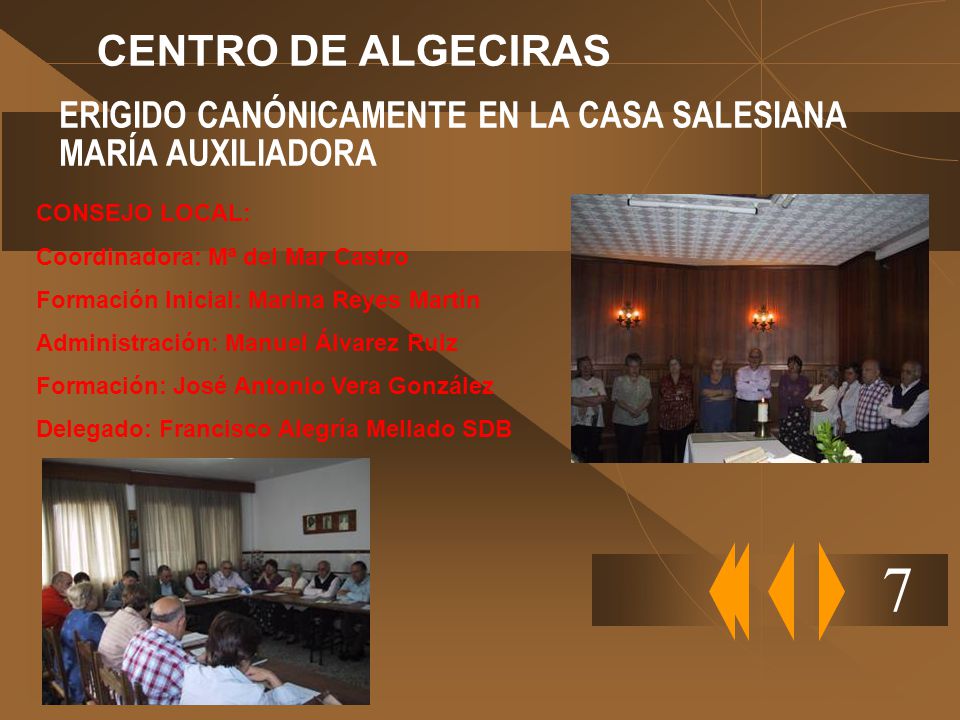 CENTRO DE ALGECIRAS

ERIGIDO CANÓNICAMENTE EN LA CASA SALESIANA MARÍA AUXILIADORA

CONSEJO LOCAL:

Coordinadora: Mª del Mar Castro

Formación Inicial: Marina Reyes Martín

Administración: Manuel Álvarez Ruiz

Formación: José Antonio Vera González

Delegado: Francisco Alegría Mellado SDB

7